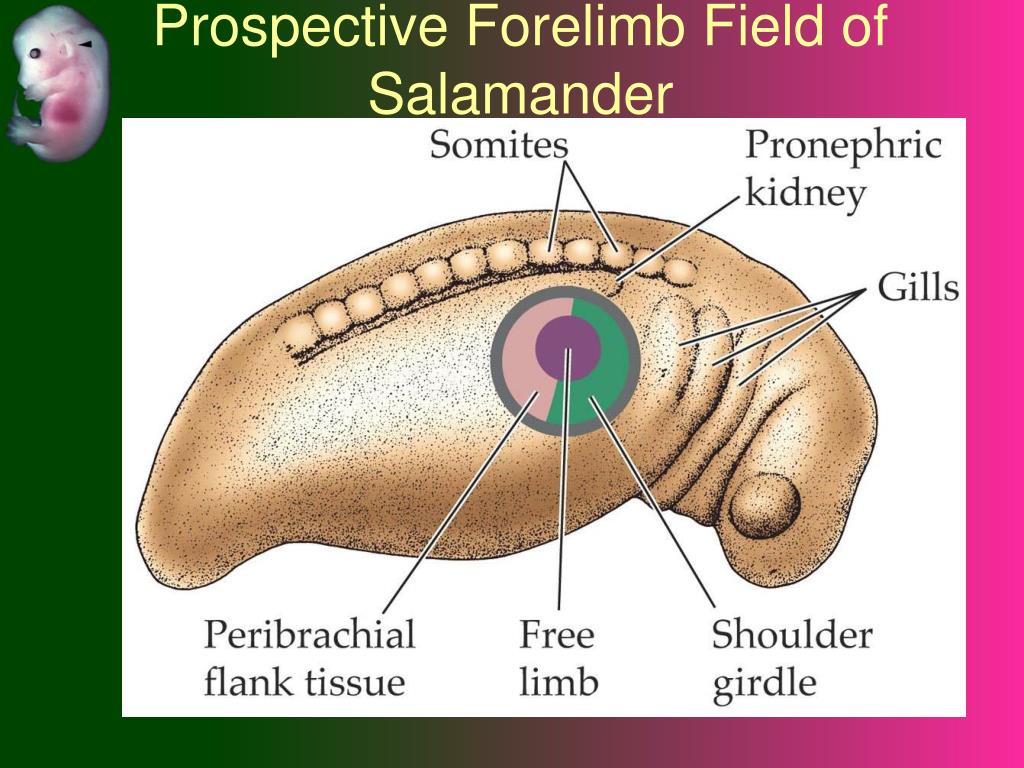 Prospective Forelimb Field of Salamander

Somites

Pronephric kidney

Gills

Peribrachial flank tissue

Free limb

Shoulder girdle